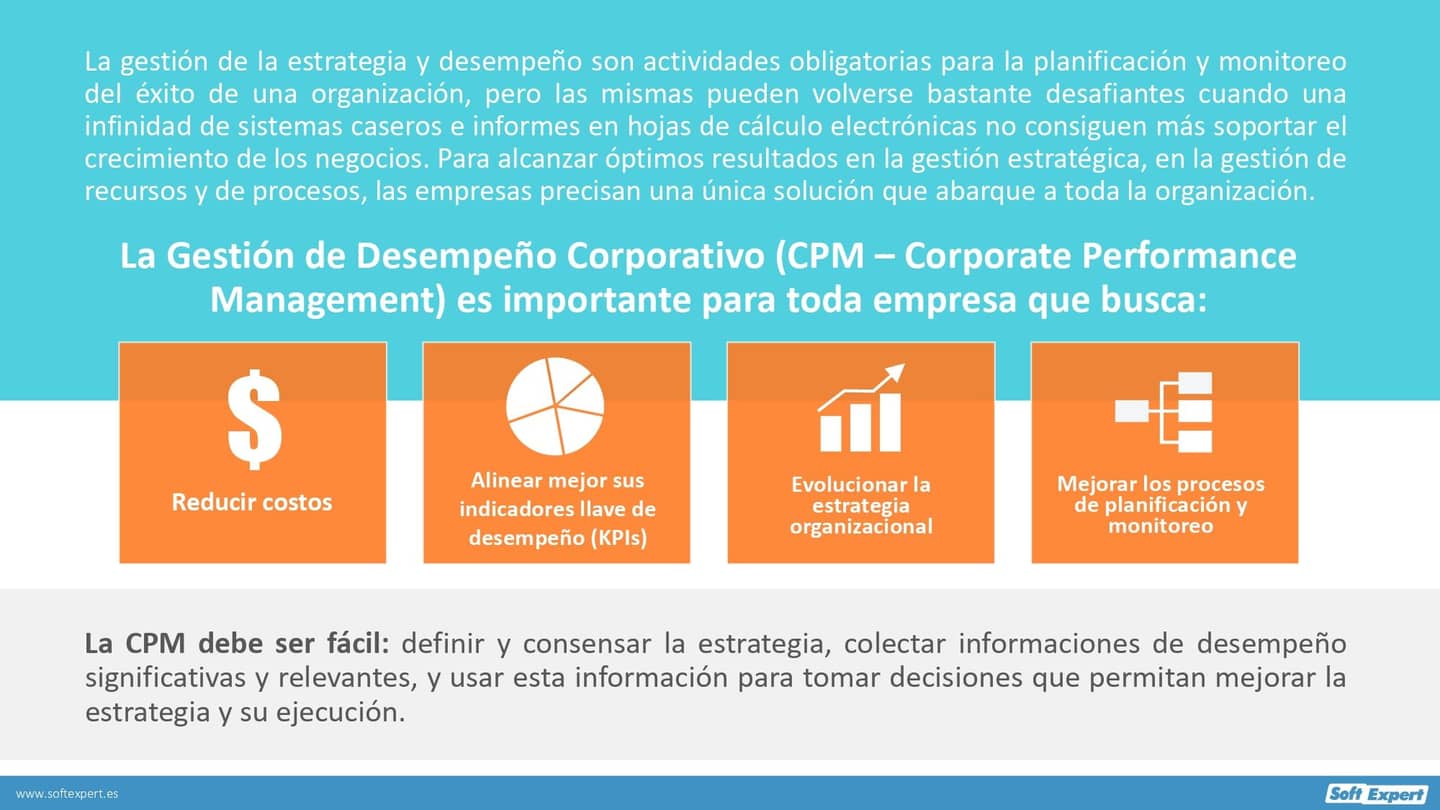 La gestión de la estrategia y desempeño son actividades obligatorias para la planificación y monitoreo del éxito de una organización, pero las mismas pueden volverse bastante desafiantes cuando una infinidad de sistemas caseros e informes en hojas de cálculo electrónicas no consiguen más soportar el crecimiento de los negocios. Para alcanzar óptimos resultados en la gestión estratégica, en la gestión de recursos y de procesos, las empresas precisan una única solución que abarque a toda la organización.

La Gestión de Desempeño Corporativo (CPM – Corporate Performance Management) es importante para toda empresa que busca:

$

Reducir costos

Alinear mejor sus indicadores llave de desempeño (KPIs)

Evolucionar la estrategia organizacional

Mejorar los procesos de planificación y monitoreo

La CPM debe ser fácil: definir y consensar la estrategia, colectar informaciones de desempeño significativas y relevantes, y usar esta información para tomar decisiones que permitan mejorar la estrategia y su ejecución.

www.softexpert.es

Soft Expert